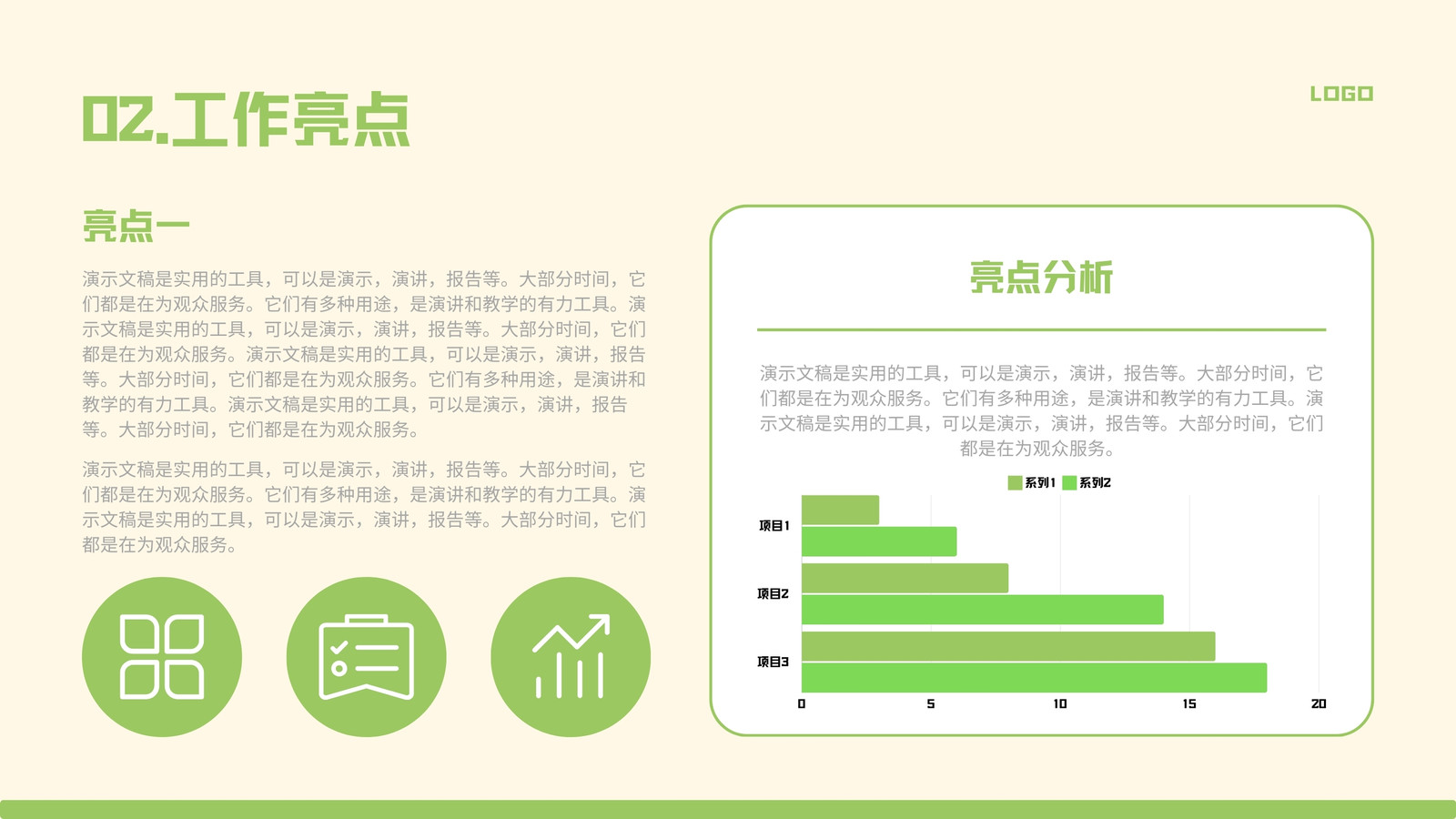 02.工作亮点

LOGO

亮点一

演示文稿是实用的工具，可以是演示，演讲，报告等。大部分时间，它们都是在为观众服务。它们有多种用途，是演讲和教学的有力工具。演示文稿是实用的工具，可以是演示，演讲，报告等。大部分时间，它们都是在为观众服务。演示文稿是实用的工具，可以是演示，演讲，报告等。大部分时间，它们都是在为观众服务。它们有多种用途，是演讲和教学的有力工具。演示文稿是实用的工具，可以是演示，演讲，报告等。大部分时间，它们都是在为观众服务。

演示文稿是实用的工具，可以是演示，演讲，报告等。大部分时间，它们都是在为观众服务。它们有多种用途，是演讲和教学的有力工具。演示文稿是实用的工具，可以是演示，演讲，报告等。大部分时间，它们都是在为观众服务。

亮点分析

演示文稿是实用的工具，可以是演示，演讲，报告等。大部分时间，它们都是在为观众服务。它们有多种用途，是演讲和教学的有力工具。演示文稿是实用的工具，可以是演示，演讲，报告等。大部分时间，它们都是在为观众服务。

系列1 系列2

项目1
项目2
项目3

0 5 10 15 20